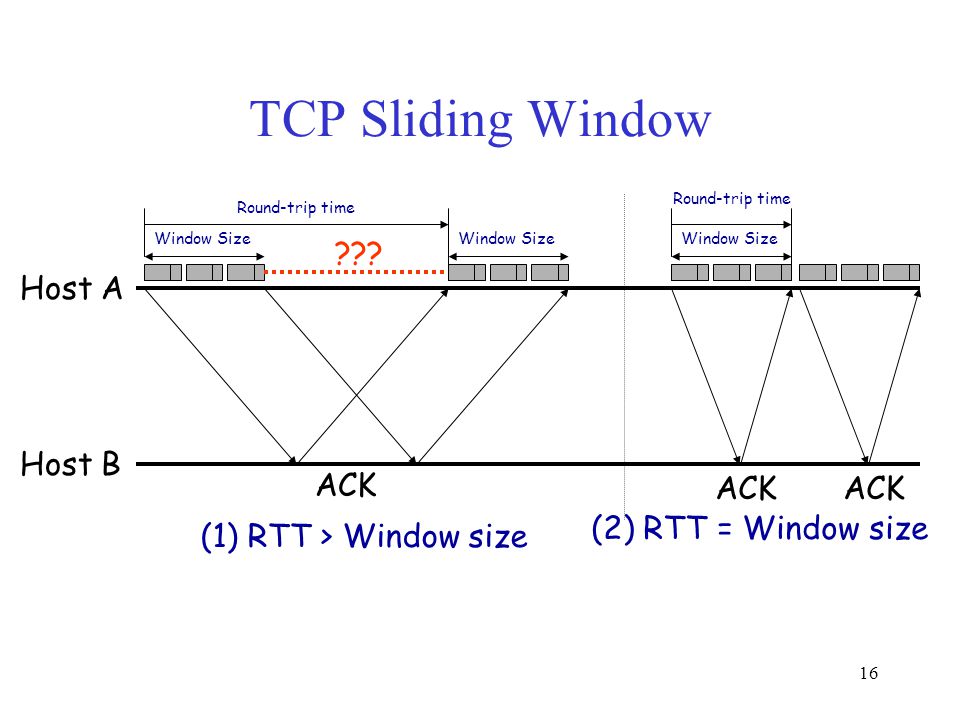 TCP Sliding Window

Round-trip time

Window Size

???

Window Size

Round-trip time

Window Size

Host A

Host B

ACK

ACK

ACK

(1) RTT > Window size

(2) RTT = Window size

16